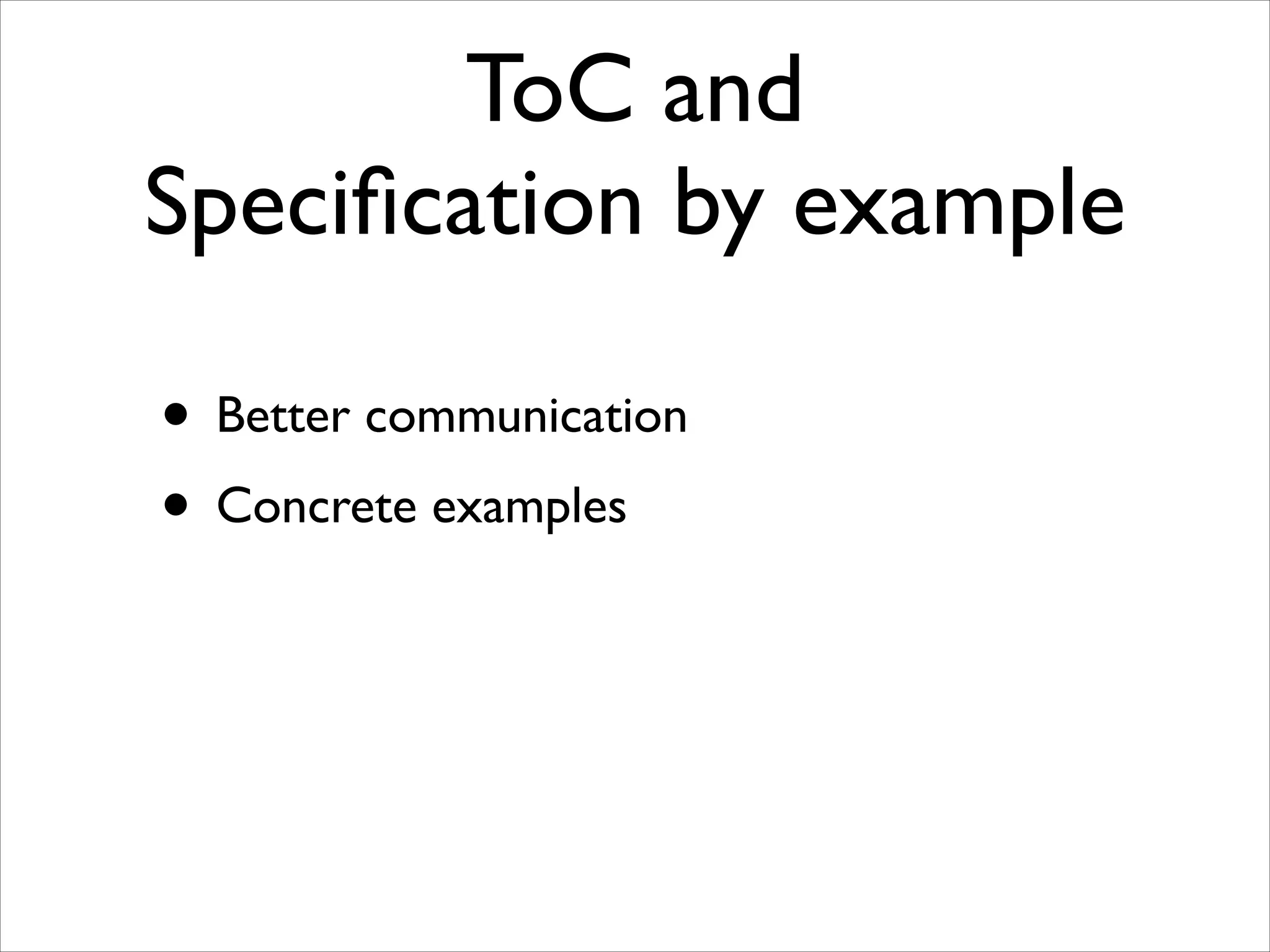 ToC and
Specification by example

• Better communication
• Concrete examples